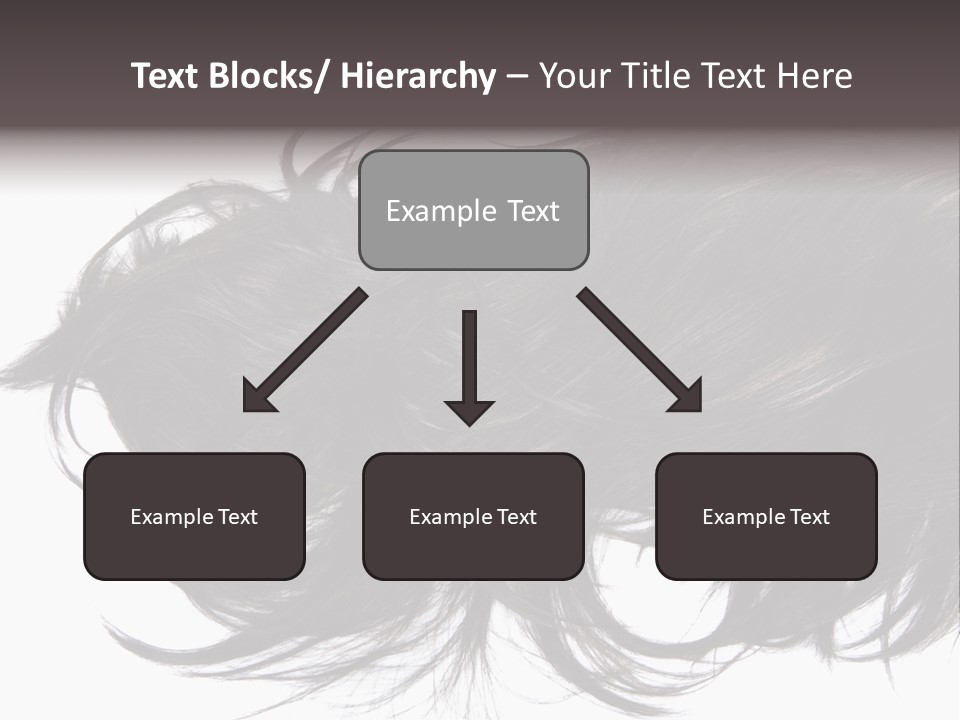 Text Blocks/ Hierarchy – Your Title Text Here

Example Text

Example Text

Example Text

Example Text